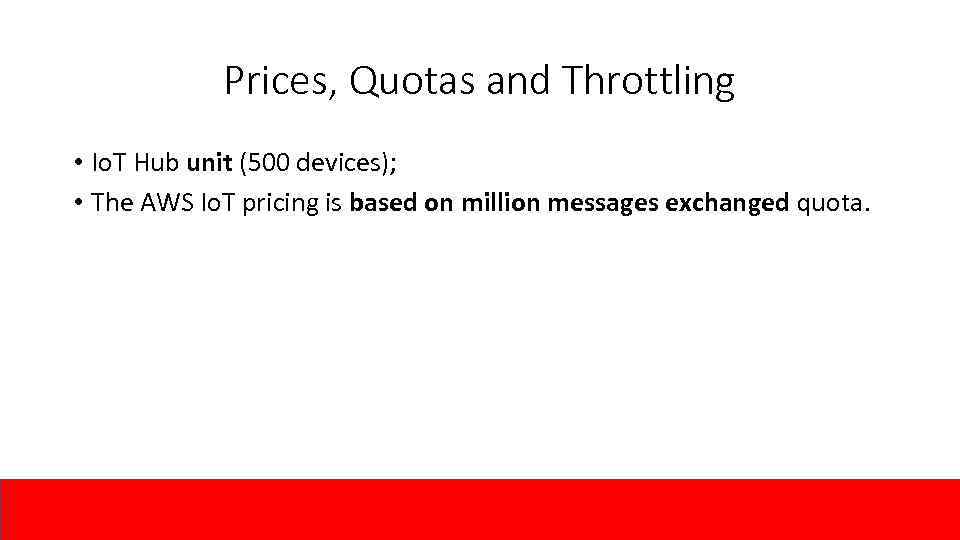 Prices, Quotas and Throttling

• IoT Hub unit (500 devices);
• The AWS IoT pricing is based on million messages exchanged quota.